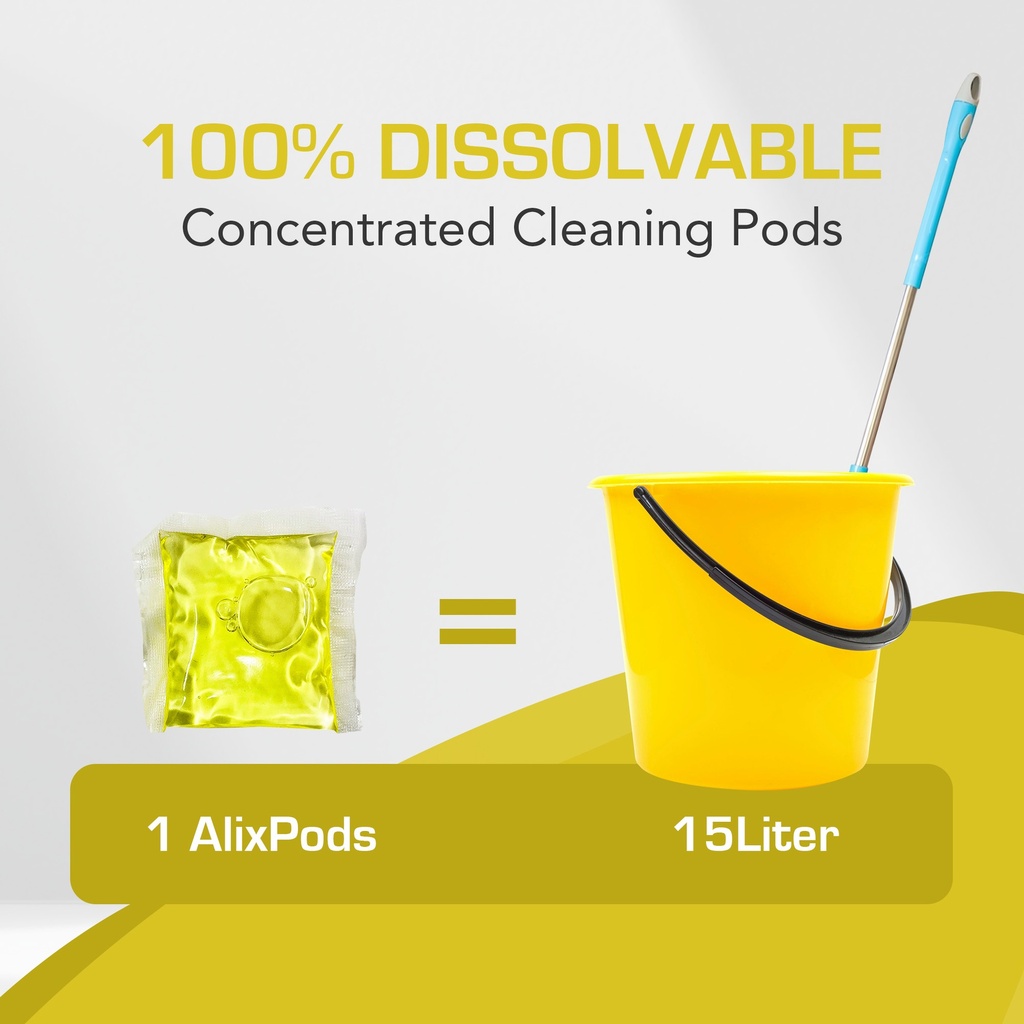 100% DISSOLVABLE
Concentrated Cleaning Pods

=

1 AlixPods 15Liter